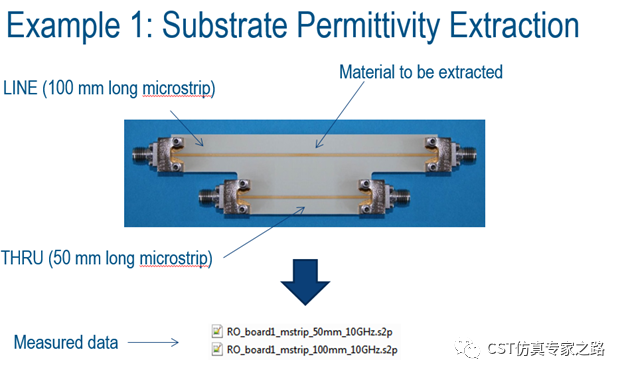 Example 1: Substrate Permittivity Extraction

LINE (100 mm long microstrip)

Material to be extracted

THRU (50 mm long microstrip)

Measured data

RO_board1_mstrip_50mm_10GHz.s2p
RO_board1_mstrip_100mm_10GHz.s2p

CST仿真专家之路